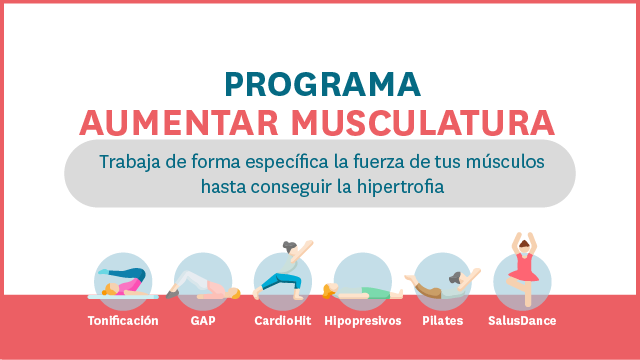 PROGRAMA
AUMENTAR MUSCULATURA

Trabaja de forma específica la fuerza de tus músculos hasta conseguir la hipertrofia

Tonificación
GAP
CardioHit
Hipopresivos
Pilates
SalusDance